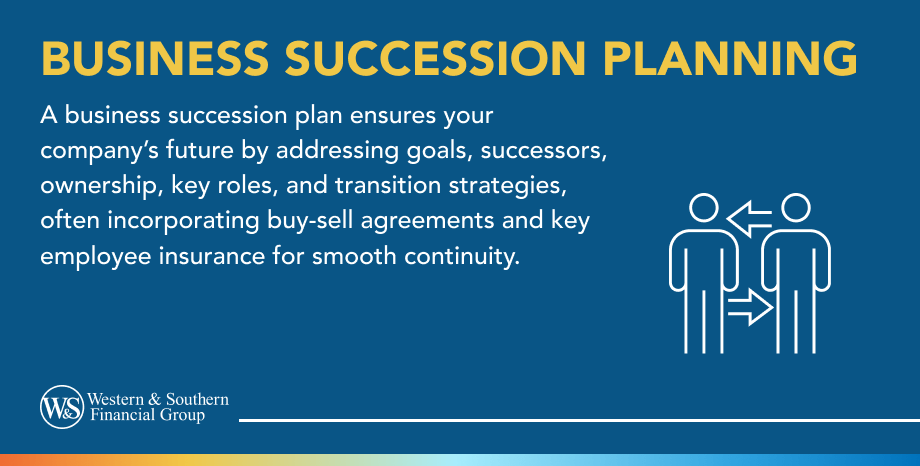 BUSINESS SUCCESSION PLANNING

A business succession plan ensures your company's future by addressing goals, successors, ownership, key roles, and transition strategies, often incorporating buy-sell agreements and key employee insurance for smooth continuity.

W&S Western & Southern Financial Group